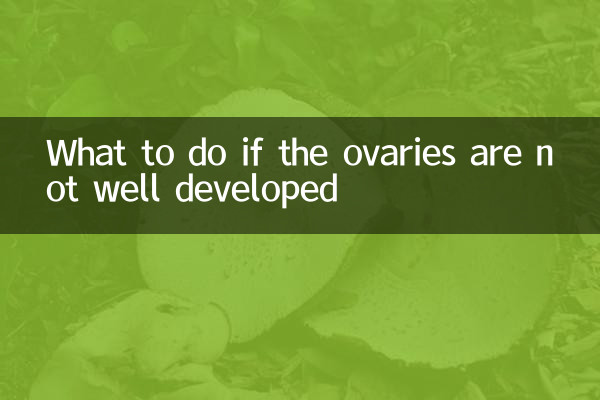 What to do if the ovaries are not well developed